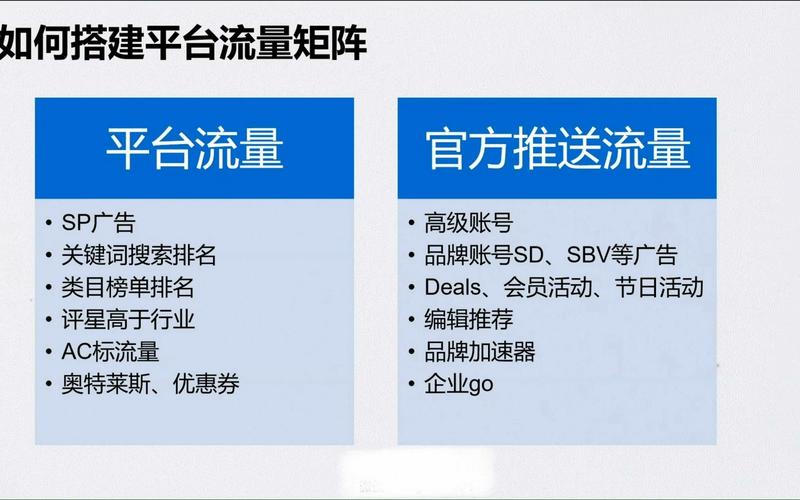 如何搭建平台流量矩阵

平台流量

• SP广告
• 关键词搜索排名
• 类目榜单排名
• 评星高于行业
• AC标流量
• 奥特莱斯、优惠券

官方推送流量

• 高级账号
• 品牌账号SD、SBV等广告
• Deals、会员活动、节日活动
• 编辑推荐
• 品牌加速器
• 企业go